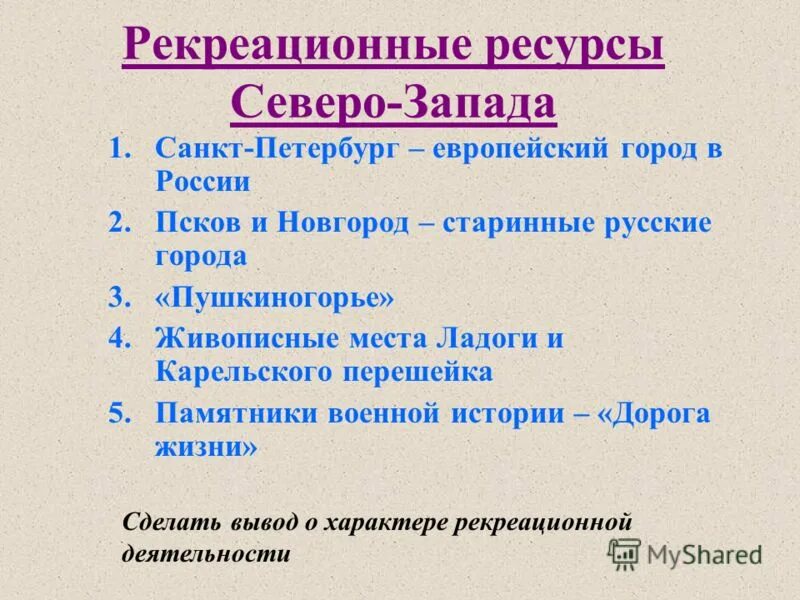 Рекреационные ресурсы Северо-Запада

1. Санкт-Петербург – европейский город в России
2. Псков и Новгород – старинные русские города
3. «Пушкиногорье»
4. Живописные места Ладоги и Карельского перешейка
5. Памятники военной истории – «Дорога жизни»

Сделать вывод о характере рекреационной деятельности

MyShared